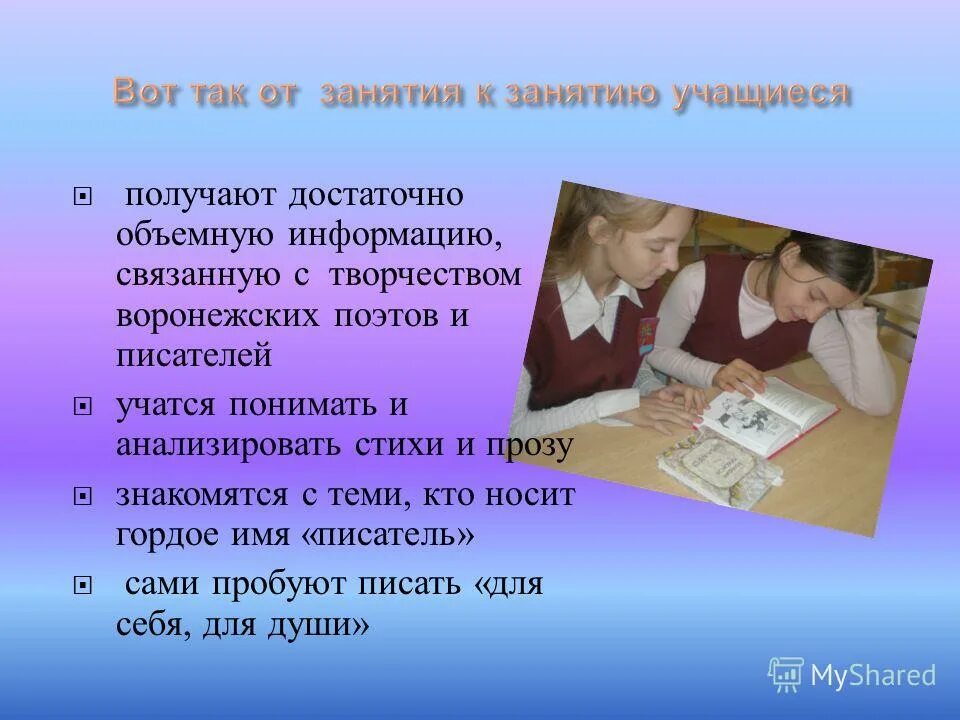 Вот так от занятия к занятию учащиеся

получают достаточно объемную информацию, связанную с творчеством воронежских поэтов и писателей

учатся понимать и анализировать стихи и прозу

знакомятся с теми, кто носит гордое имя «писатель»

сами пробуют писать «для себя, для души»

MyShared